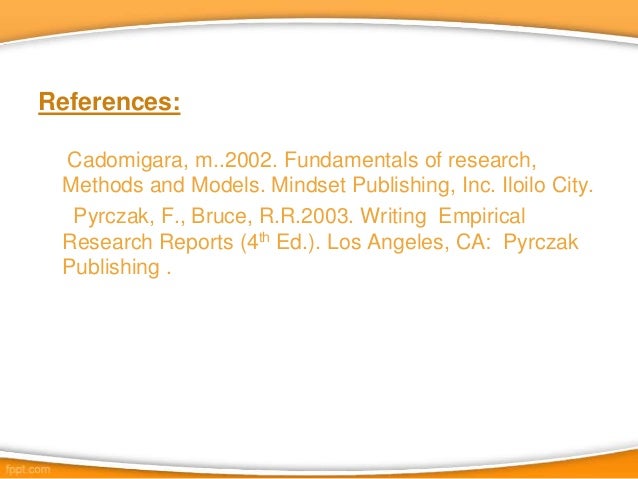 References:

Cadomigara, m..2002. Fundamentals of research, Methods and Models. Mindset Publishing, Inc. Iloilo City.

Pyrczak, F., Bruce, R.R.2003. Writing Empirical Research Reports (4$^{th}$ Ed.). Los Angeles, CA: Pyrczak Publishing .

fppt.com